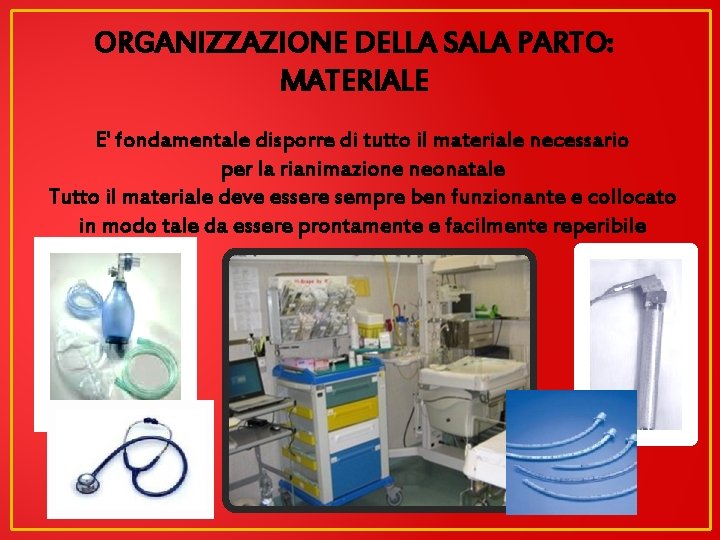 ORGANIZZAZIONE DELLA SALA PARTO: MATERIALE

E' fondamentale disporre di tutto il materiale necessario per la rianimazione neonatale
Tutto il materiale deve essere sempre ben funzionante e collocato in modo tale da essere prontamente e facilmente reperibile